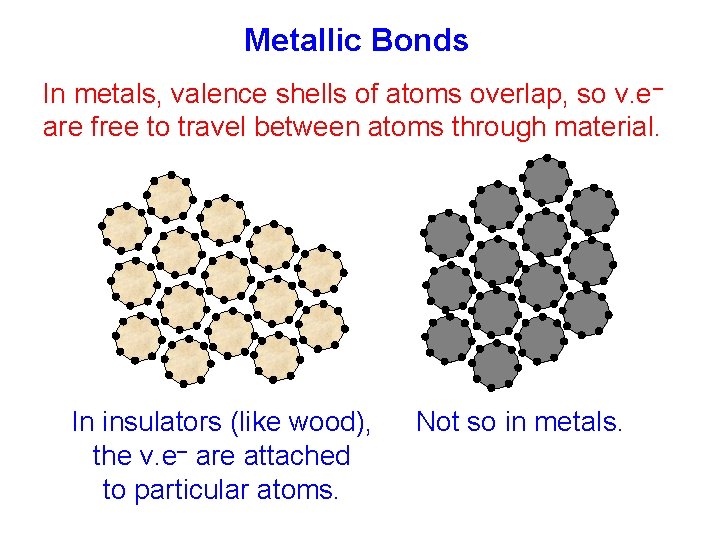 Metallic Bonds

In metals, valence shells of atoms overlap, so v.e$^-$ are free to travel between atoms through material.

In insulators (like wood), the v.e$^-$ are attached to particular atoms.

Not so in metals.